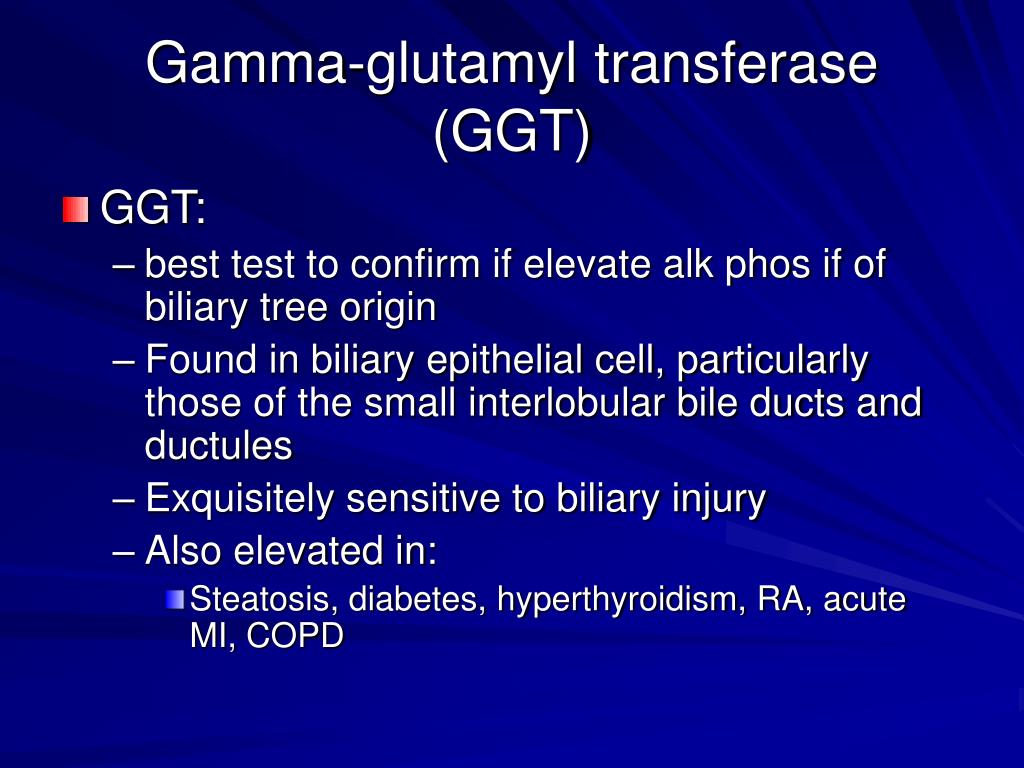 Gamma-glutamyl transferase (GGT)

GGT:

– best test to confirm if elevate alk phos if of biliary tree origin

– Found in biliary epithelial cell, particularly those of the small interlobular bile ducts and ductules

– Exquisitely sensitive to biliary injury

– Also elevated in:

Steatosis, diabetes, hyperthyroidism, RA, acute MI, COPD